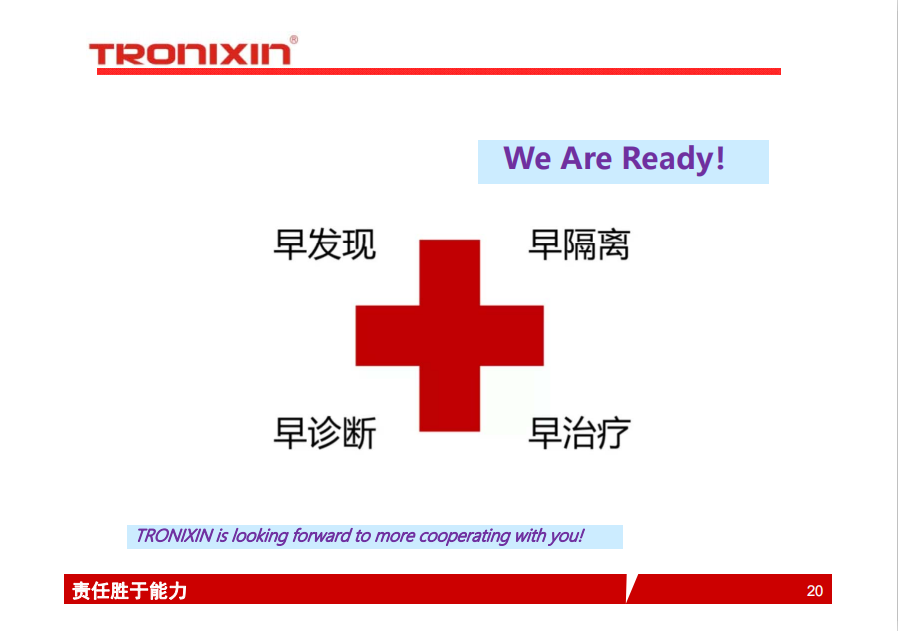 TRONIXIN®

We Are Ready!

早发现

早隔离

早诊断

早治疗

TRONIXIN is looking forward to more cooperating with you!

责任胜于能力

20